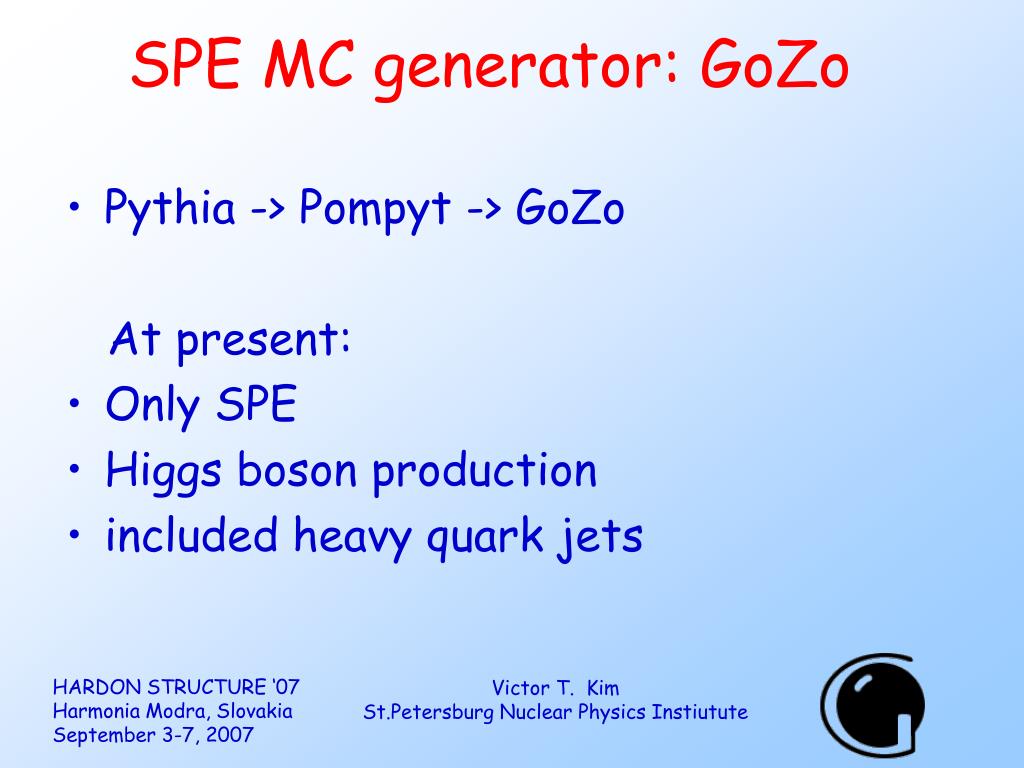 SPE MC generator: GoZo

• Pythia -> Pompyt -> GoZo

At present:
• Only SPE
• Higgs boson production
• included heavy quark jets

HARDON STRUCTURE '07
Harmonia Modra, Slovakia
September 3-7, 2007

Victor T. Kim
St.Petersburg Nuclear Physics Instiutute